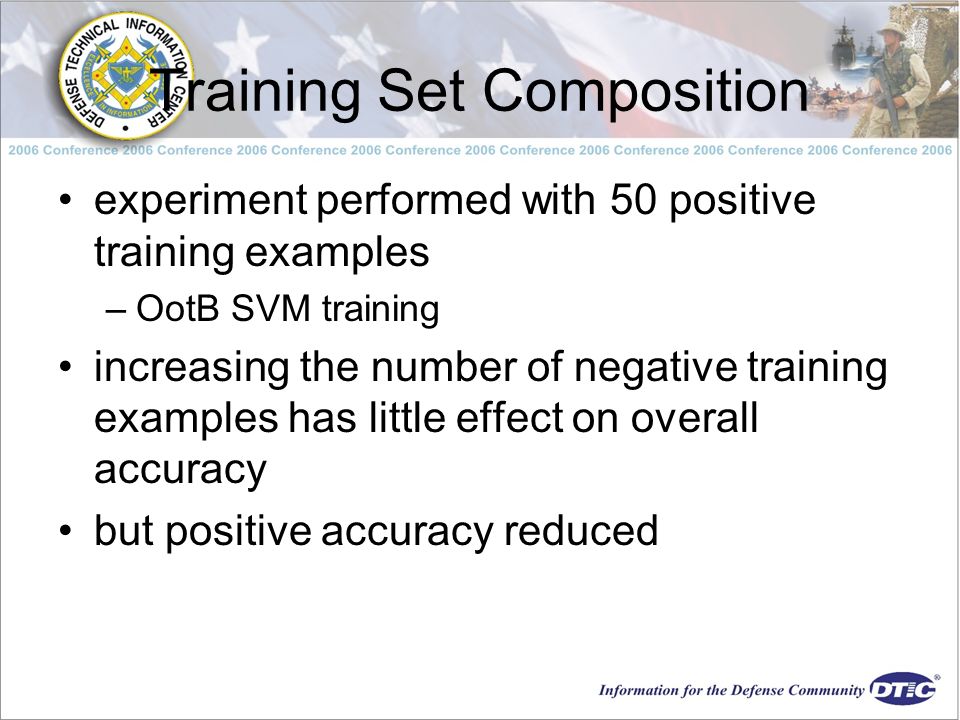 DEFENSE TECHNICAL INFORMATION CENTER

Training Set Composition

2006 Conference 2006 Conference 2006 Conference 2006 Conference 2006 Conference 2006 Conference 2006 Conference 2006 Conference 2006

• experiment performed with 50 positive training examples

– OotB SVM training

• increasing the number of negative training examples has little effect on overall accuracy

• but positive accuracy reduced

Information for the Defense Community DTIC®